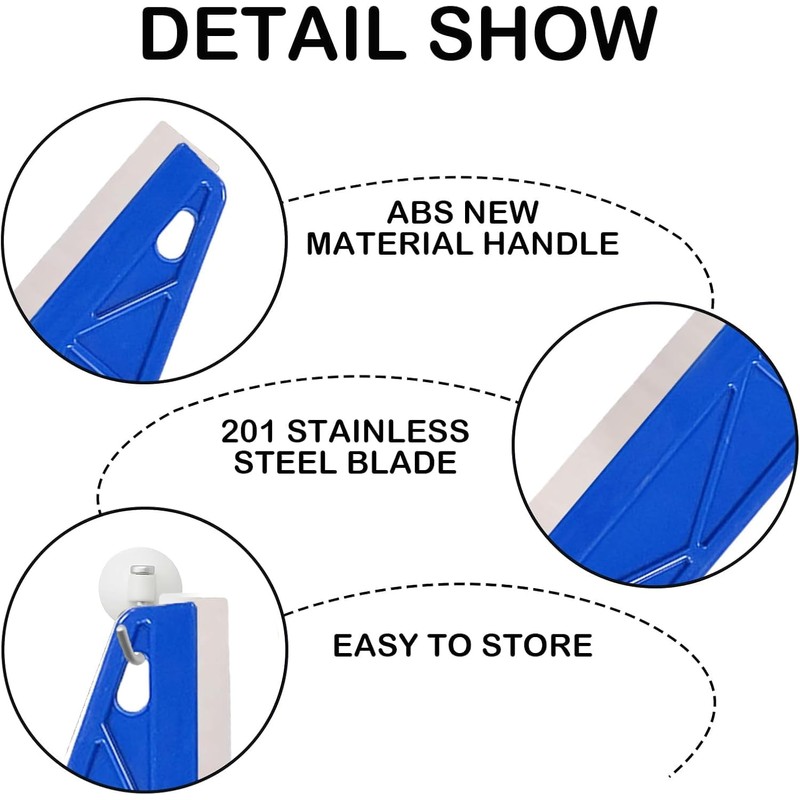 DETAIL SHOW

ABS NEW MATERIAL HANDLE

201 STAINLESS STEEL BLADE

EASY TO STORE